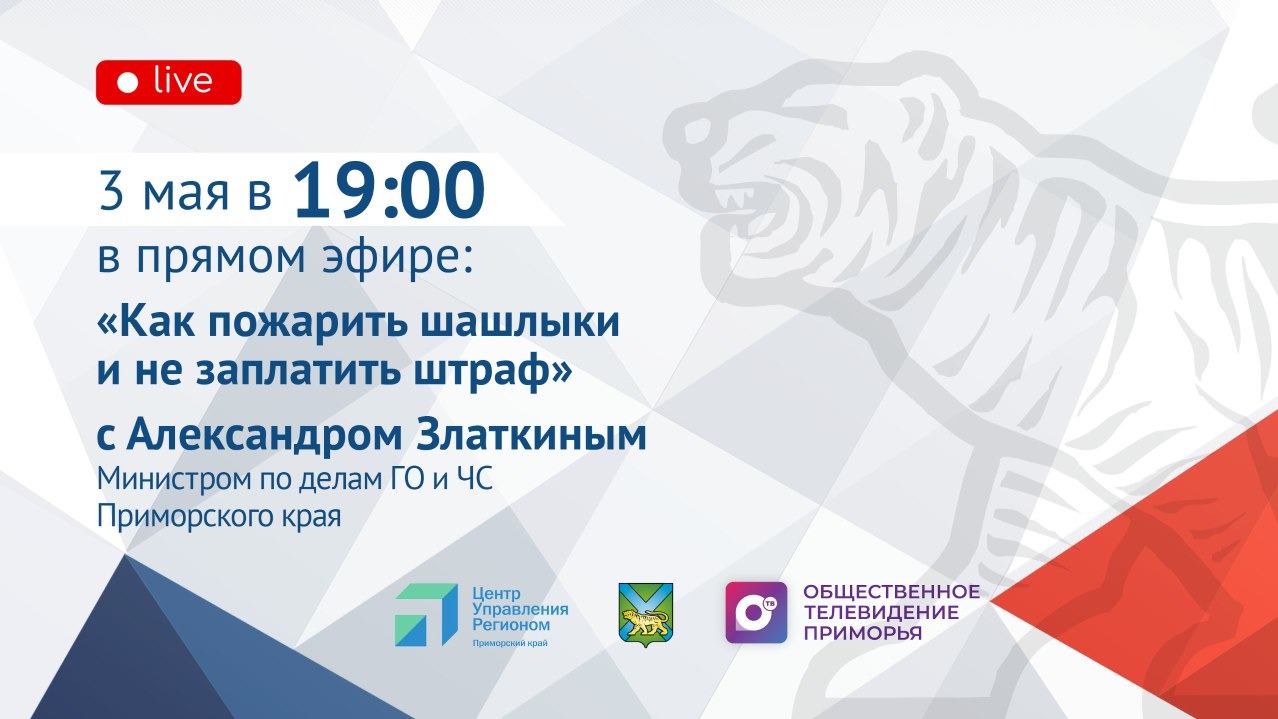 live

3 мая в 19:00
в прямом эфире:

«Как пожарить шашлыки и не заплатить штраф»

с Александром Златкиным

Министром по делам ГО и ЧС Приморского края

Центр Управления Регионом
Приморский край

ТВ

ОБЩЕСТВЕННОЕ ТЕЛЕВИДЕНИЕ ПРИМОРЬЯ